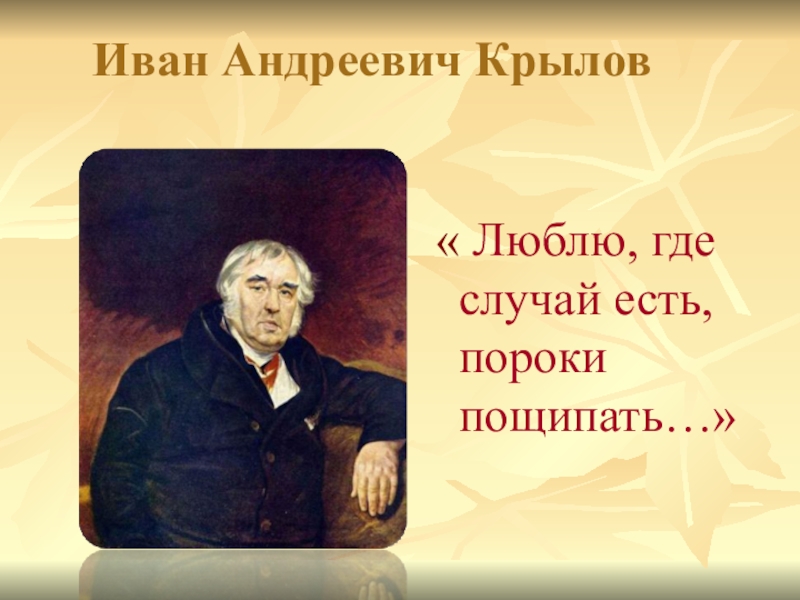 Иван Андреевич Крылов

« Люблю, где случай есть, пороки пощипать…»